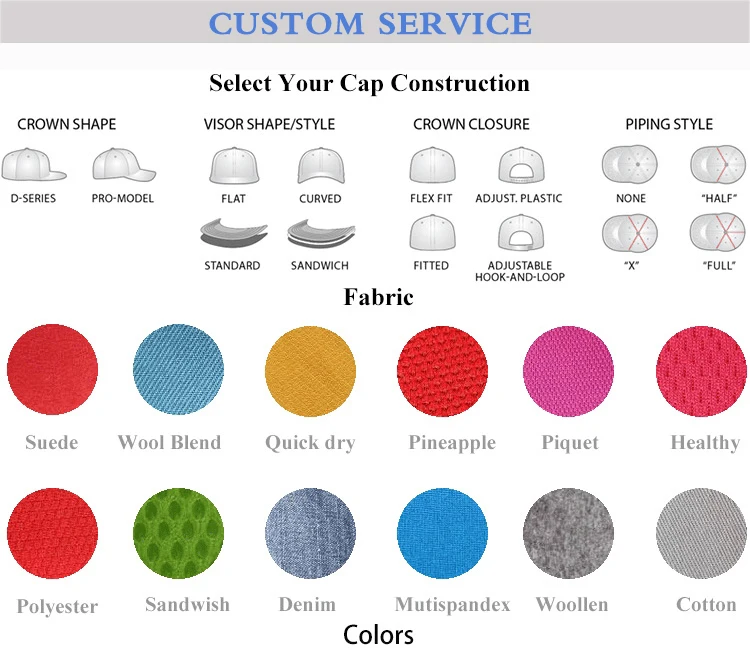 CUSTOM SERVICE

Select Your Cap Construction

CROWN SHAPE
D-SERIES
PRO-MODEL

VISOR SHAPE/STYLE
FLAT
CURVED
STANDARD
SANDWICH

CROWN CLOSURE
FLEX FIT
ADJUST. PLASTIC
FITTED
ADJUSTABLE HOOK-AND-LOOP

PIPING STYLE
NONE
"HALF"
"X"
"FULL"

Fabric

Suede
Wool Blend
Quick dry
Pineapple
Piquet
Healthy

Polyester
Sandwish
Denim
Mutispandex
Woollen
Cotton

Colors